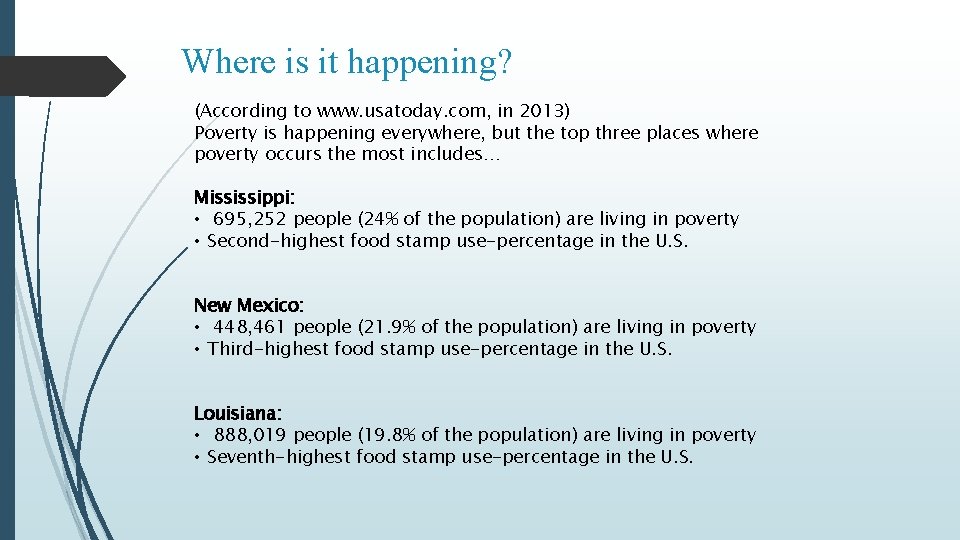 Where is it happening?

(According to www.usatoday.com, in 2013)
Poverty is happening everywhere, but the top three places where poverty occurs the most includes…

Mississippi:
• 695,252 people (24% of the population) are living in poverty
• Second-highest food stamp use-percentage in the U.S.

New Mexico:
• 448,461 people (21.9% of the population) are living in poverty
• Third-highest food stamp use-percentage in the U.S.

Louisiana:
• 888,019 people (19.8% of the population) are living in poverty
• Seventh-highest food stamp use-percentage in the U.S.